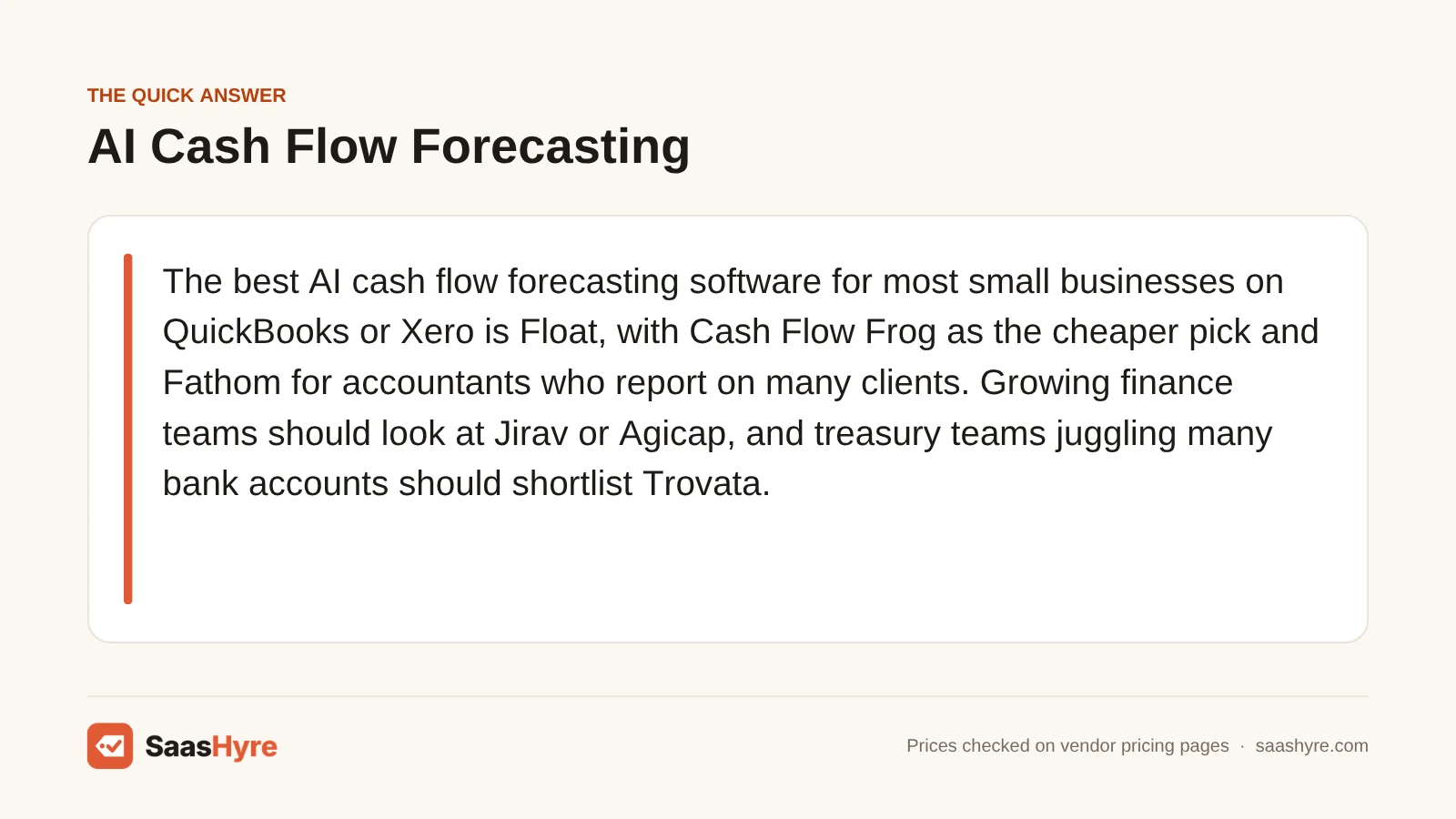 THE QUICK ANSWER

AI Cash Flow Forecasting

The best AI cash flow forecasting software for most small businesses on QuickBooks or Xero is Float, with Cash Flow Frog as the cheaper pick and Fathom for accountants who report on many clients. Growing finance teams should look at Jirav or Agicap, and treasury teams juggling many bank accounts should shortlist Trovata.

SaasHyre

Prices checked on vendor pricing pages · saashyre.com